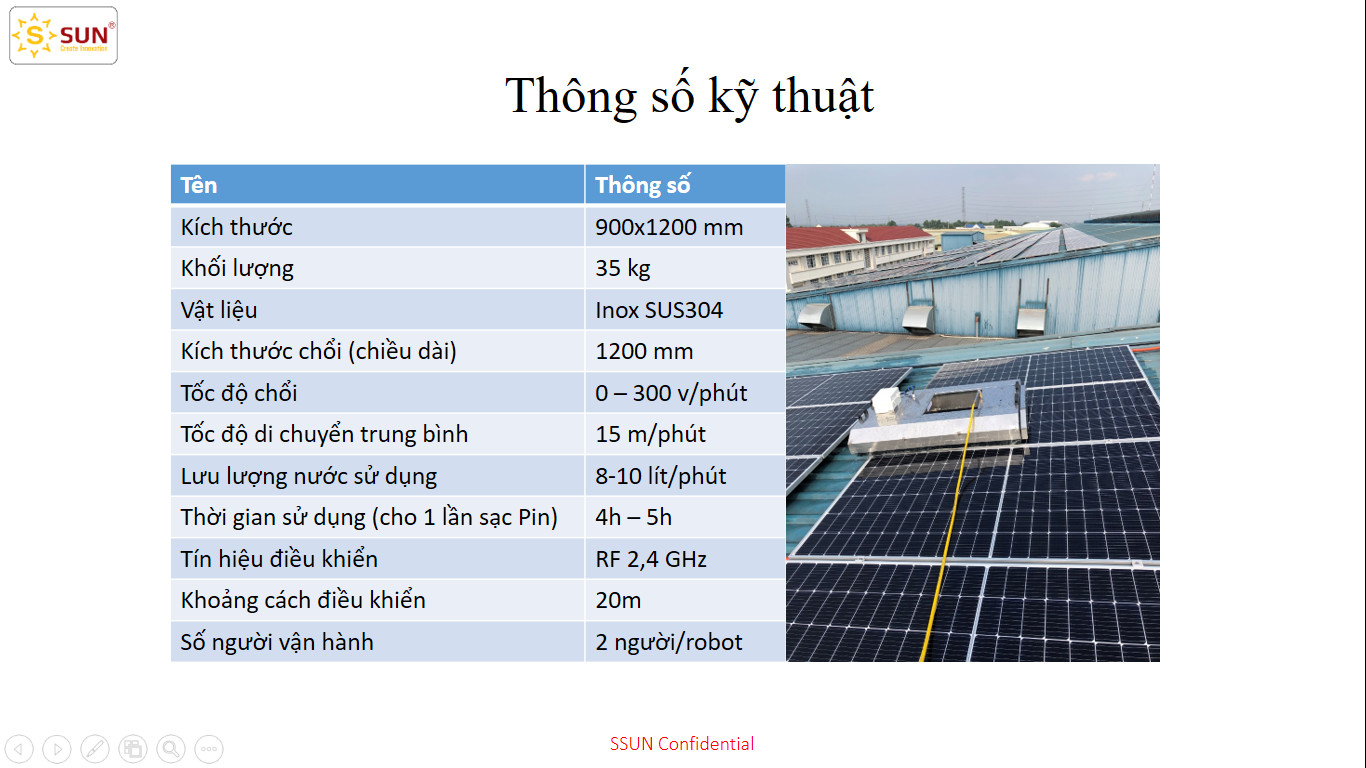 S SUN®
Create Innovation

Thông số kỹ thuật

| Tên | Thông số |
|---|---|
| Kích thước | 900x1200 mm |
| Khối lượng | 35 kg |
| Vật liệu | Inox SUS304 |
| Kích thước chổi (chiều dài) | 1200 mm |
| Tốc độ chổi | 0 – 300 v/phút |
| Tốc độ di chuyển trung bình | 15 m/phút |
| Lưu lượng nước sử dụng | 8-10 lít/phút |
| Thời gian sử dụng (cho 1 lần sạc Pin) | 4h – 5h |
| Tín hiệu điều khiển | RF 2,4 GHz |
| Khoảng cách điều khiển | 20m |
| Số người vận hành | 2 người/robot |

SSUN Confidential